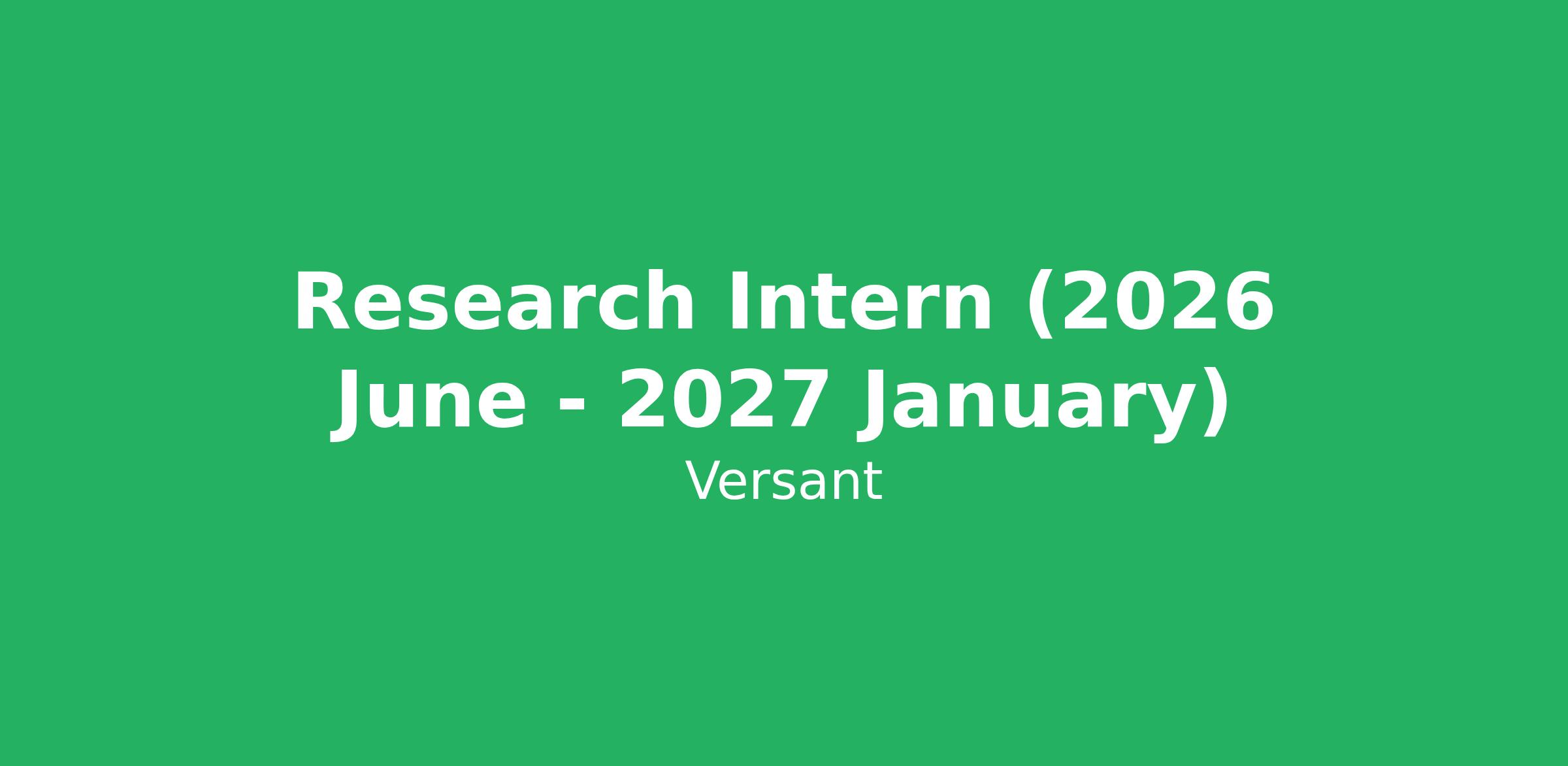 Research Intern (2026 June - 2027 January)

Versant